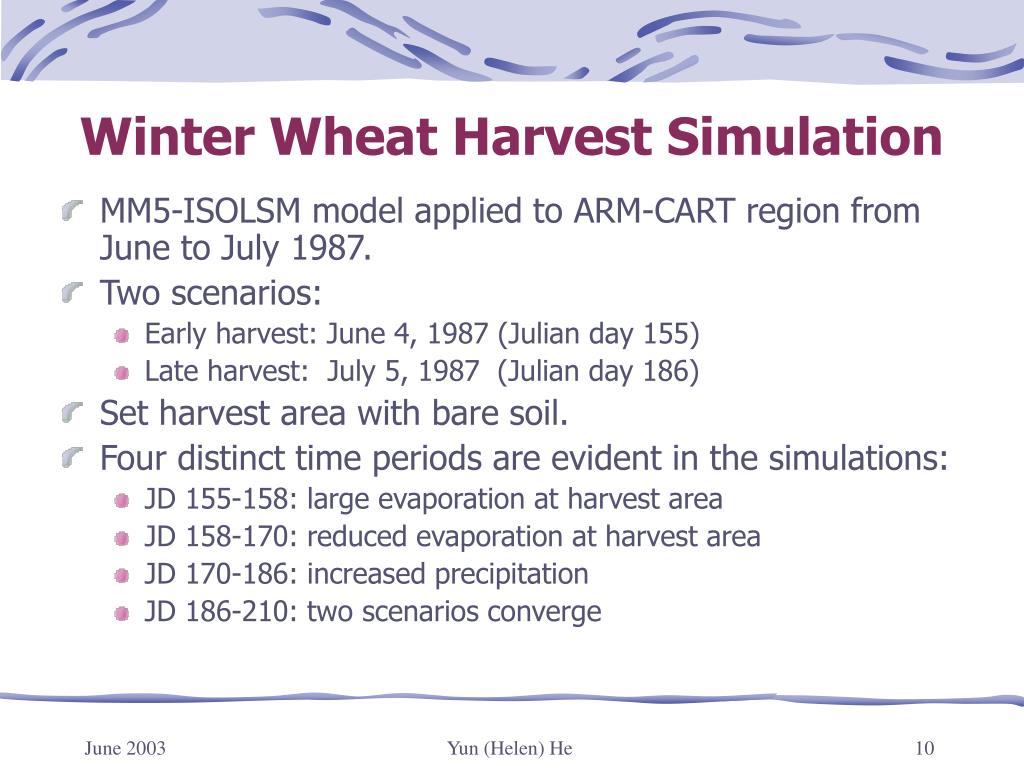 Winter Wheat Harvest Simulation

MM5-ISOLSM model applied to ARM-CART region from June to July 1987.

Two scenarios:

Early harvest: June 4, 1987 (Julian day 155)

Late harvest: July 5, 1987 (Julian day 186)

Set harvest area with bare soil.

Four distinct time periods are evident in the simulations:

JD 155-158: large evaporation at harvest area

JD 158-170: reduced evaporation at harvest area

JD 170-186: increased precipitation

JD 186-210: two scenarios converge

June 2003

Yun (Helen) He

10